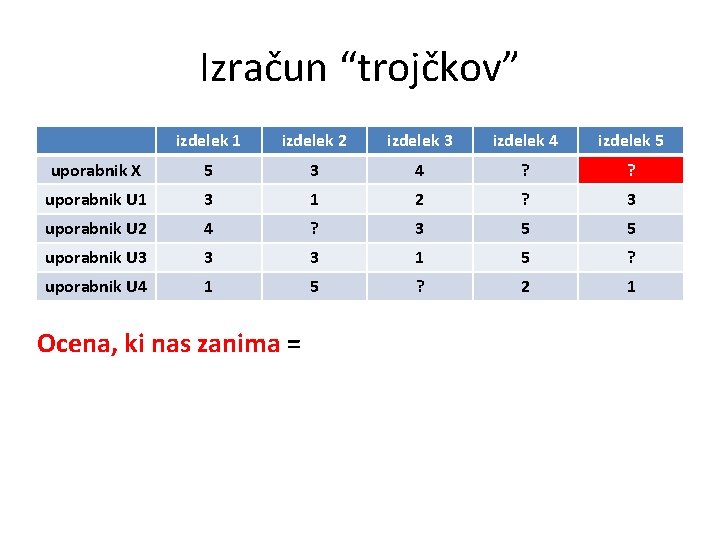 Izračun “trojčkov”

| | izdelek 1 | izdelek 2 | izdelek 3 | izdelek 4 | izdelek 5 |
|---|---|---|---|---|---|
| uporabnik X | 5 | 3 | 4 | ? | ? |
| uporabnik U1 | 3 | 1 | 2 | ? | 3 |
| uporabnik U2 | 4 | ? | 3 | 5 | 5 |
| uporabnik U3 | 3 | 3 | 1 | 5 | ? |
| uporabnik U4 | 1 | 5 | ? | 2 | 1 |

Ocena, ki nas zanima =